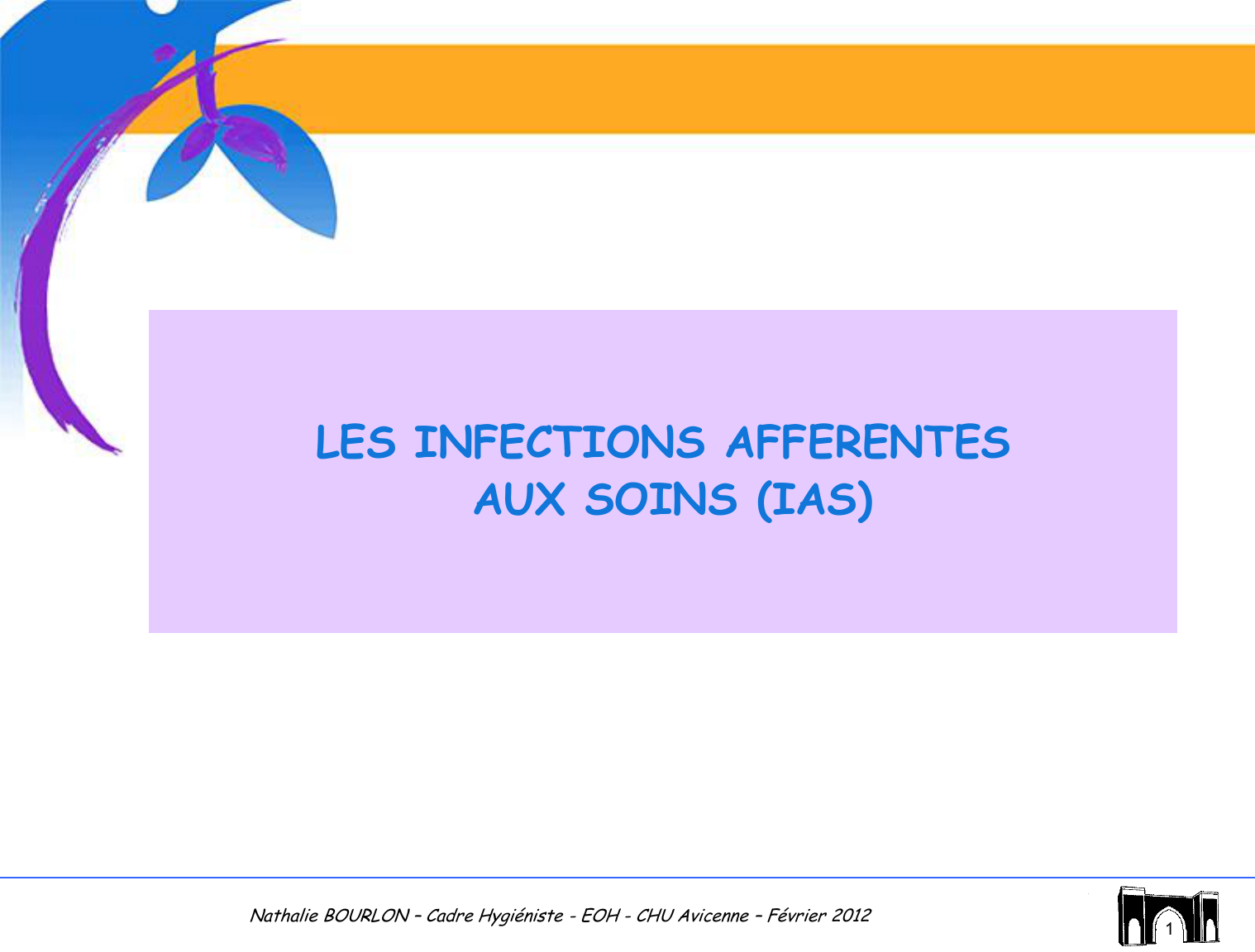 LES INFECTIONS AFFERENTES AUX SOINS (IAS)

Nathalie BOURLON – Cadre Hygiéniste - EOH - CHU Avicenne – Février 2012

1